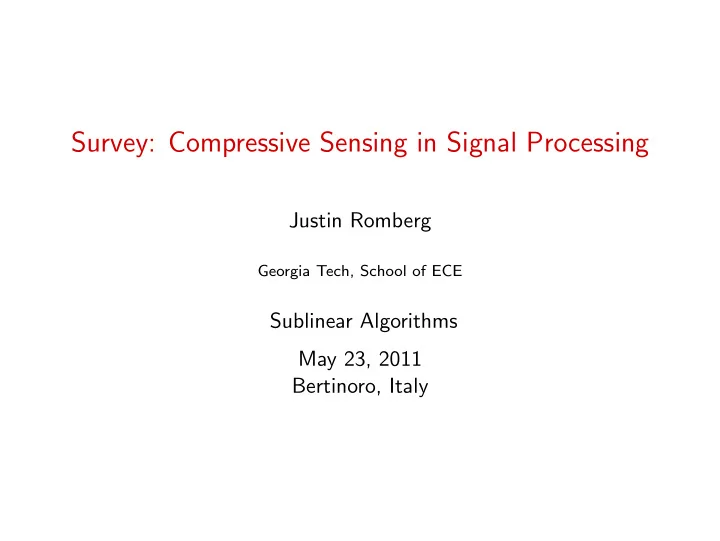 Survey: Compressive Sensing in Signal Processing

Justin Romberg

Georgia Tech, School of ECE

Sublinear Algorithms

May 23, 2011
Bertinoro, Italy